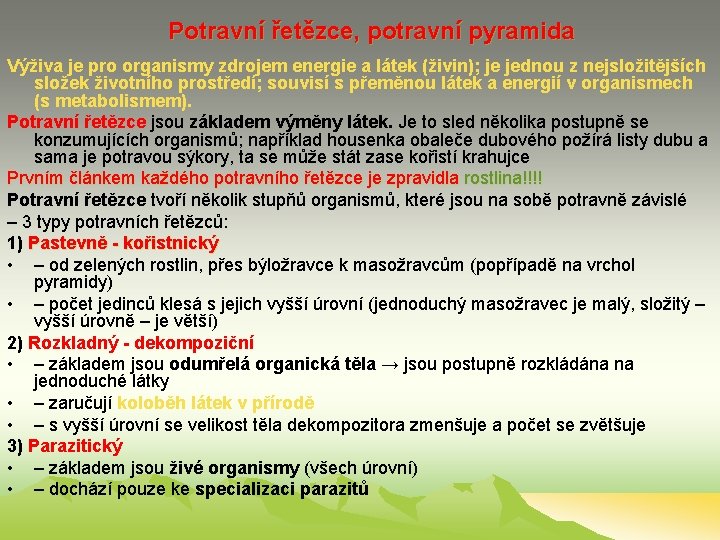 Potravní řetězce, potravní pyramida

Výživa je pro organismy zdrojem energie a látek (živin); je jednou z nejsložitějších složek životního prostředí; souvisí s přeměnou látek a energií v organismech (s metabolismem).

Potravní řetězce jsou základem výměny látek. Je to sled několika postupně se konzumujících organismů; například housenka obaleče dubového požírá listy dubu a sama je potravou sýkory, ta se může stát zase kořistí krahujce

Prvním článkem každého potravního řetězce je zpravidla rostlina!!!!

Potravní řetězce tvoří několik stupňů organismů, které jsou na sobě potravně závislé – 3 typy potravních řetězců:

1) Pastevně - kořistnický

• – od zelených rostlin, přes býložravce k masožravcům (popřípadě na vrchol pyramidy)

• – počet jedinců klesá s jejich vyšší úrovní (jednoduchý masožravec je malý, složitý – vyšší úrovně – je větší)

2) Rozkladný - dekompoziční

• – základem jsou odumřelá organická těla → jsou postupně rozkládána na jednoduché látky

• – zaručují koloběh látek v přírodě

• – s vyšší úrovní se velikost těla dekompozitora zmenšuje a počet se zvětšuje

3) Parazitický

• – základem jsou živé organismy (všech úrovní)

• – dochází pouze ke specializaci parazitů